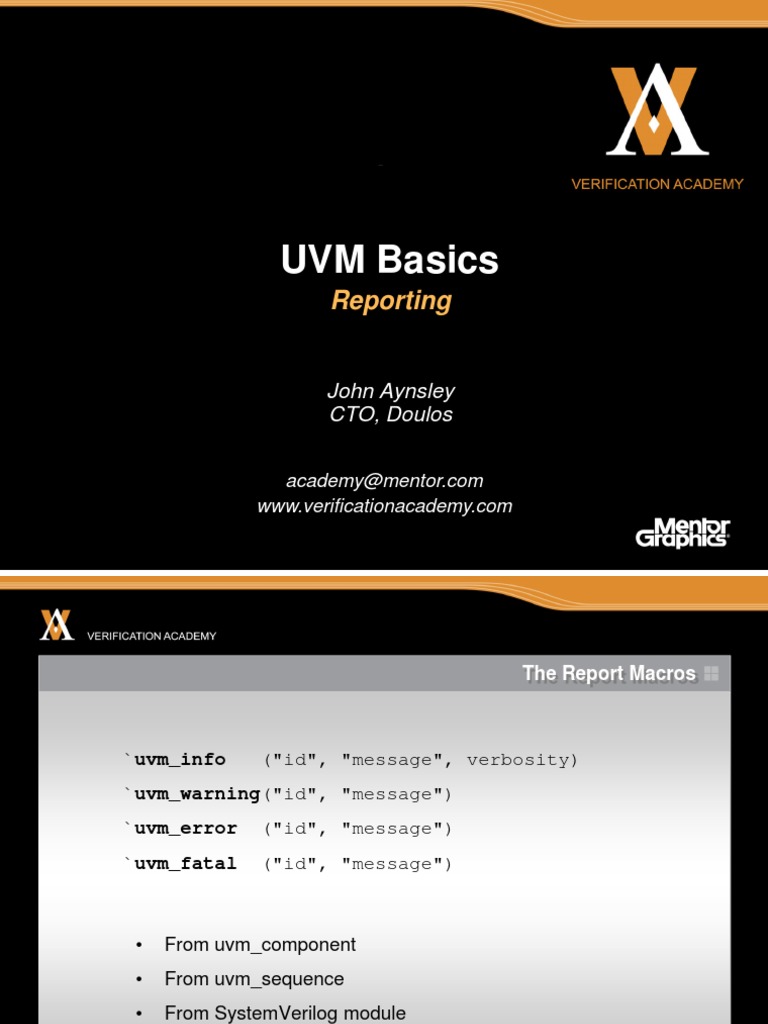 VERIFICATION ACADEMY

UVM Basics

Reporting

John Aynsley
CTO, Doulos

academy@mentor.com
www.verificationacademy.com

Mentor Graphics

VERIFICATION ACADEMY

The Report Macros

`uvm_info    ("id", "message", verbosity)
`uvm_warning("id", "message")
`uvm_error   ("id", "message")
`uvm_fatal   ("id", "message")

• From uvm_component
• From uvm_sequence
• From SystemVerilog module